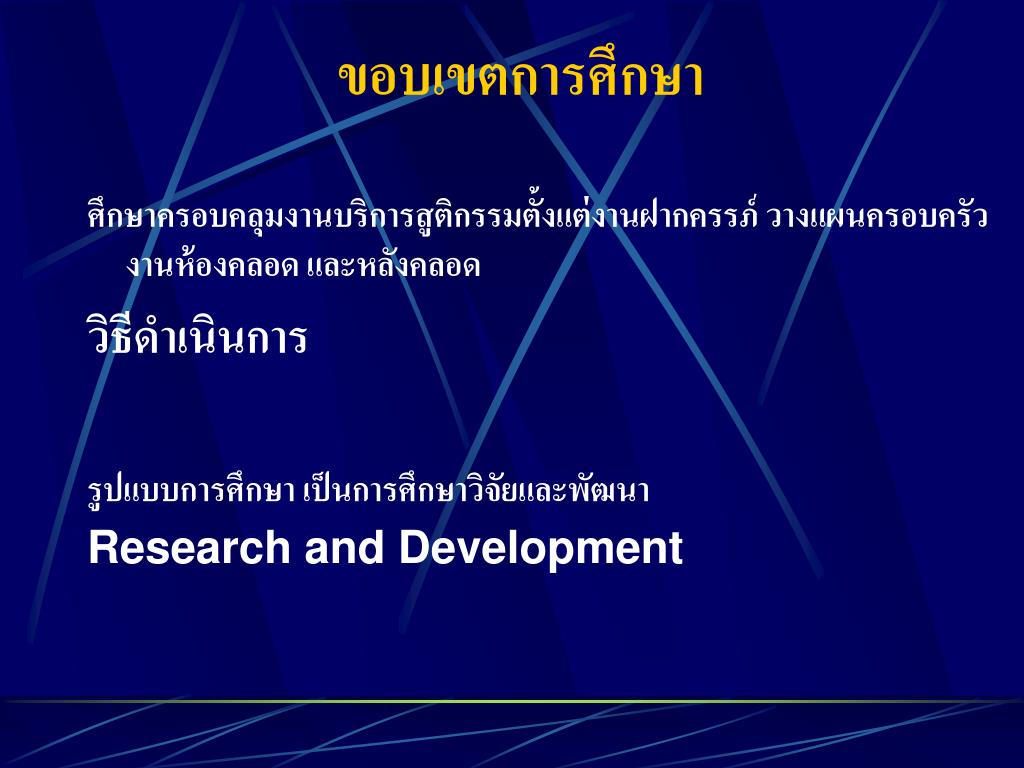 ขอบเขตการศึกษา

ศึกษาครอบคลุมงานบริการสูติกรรมตั้งแต่งานฝากครรภ์ วางแผนครอบครัว งานห้องคลอด และหลังคลอด

วิธีดำเนินการ

รูปแบบการศึกษา เป็นการศึกษาวิจัยและพัฒนา

Research and Development